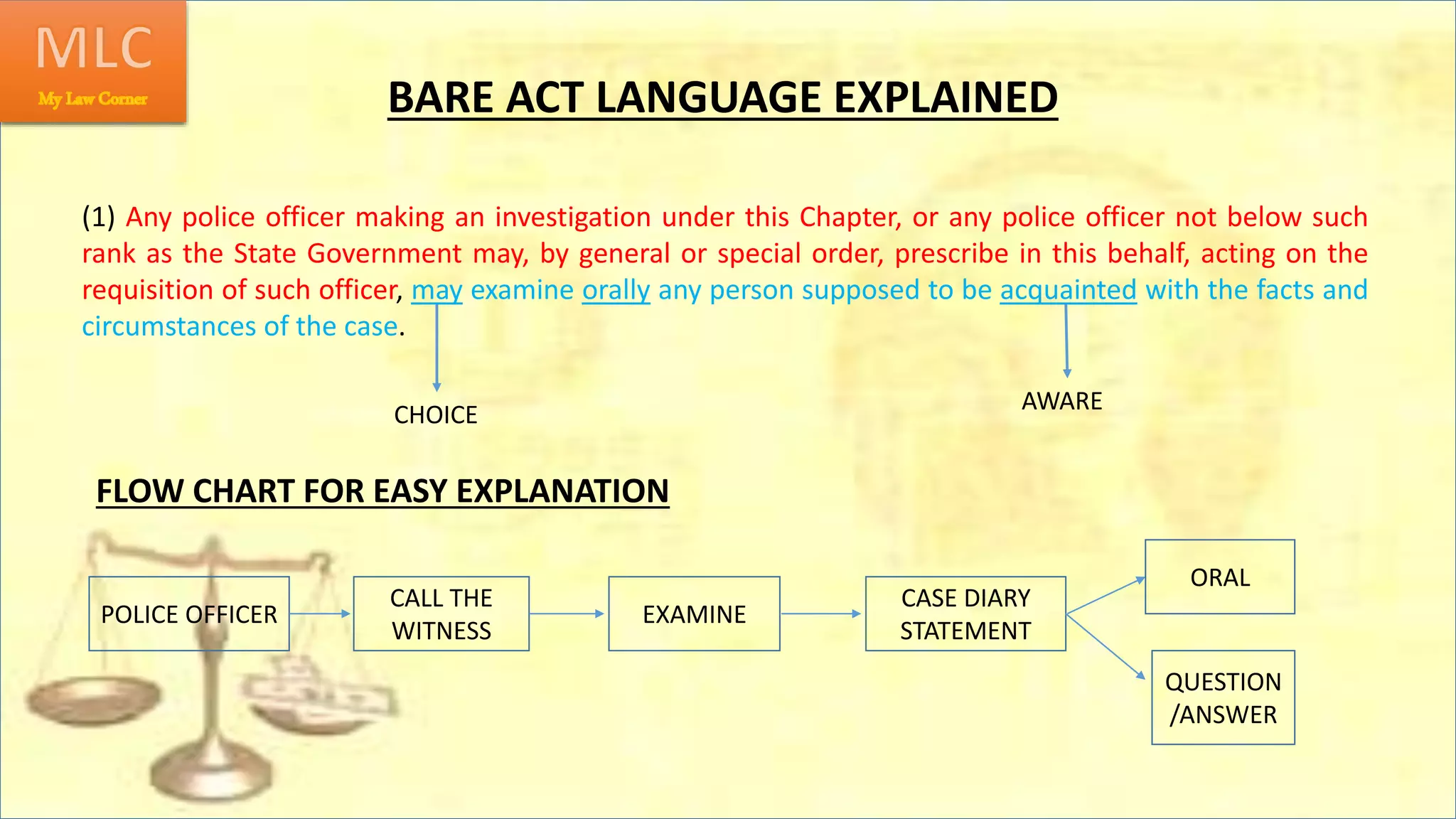 MLC
My Law Corner

BARE ACT LANGUAGE EXPLAINED

(1) Any police officer making an investigation under this Chapter, or any police officer not below such rank as the State Government may, by general or special order, prescribe in this behalf, acting on the requisition of such officer, may examine orally any person supposed to be acquainted with the facts and circumstances of the case.

CHOICE

AWARE

FLOW CHART FOR EASY EXPLANATION

POLICE OFFICER

CALL THE WITNESS

EXAMINE

CASE DIARY STATEMENT

ORAL

QUESTION /ANSWER